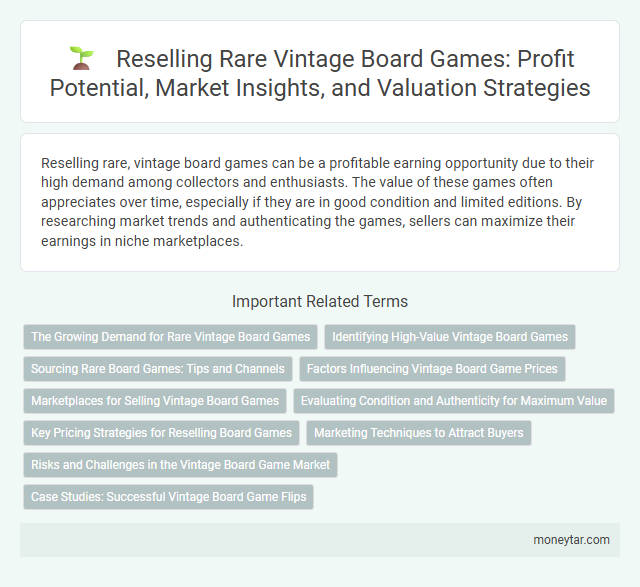 Reselling Rare Vintage Board Games: Profit Potential, Market Insights, and Valuation Strategies

Reselling rare, vintage board games can be a profitable earning opportunity due to their high demand among collectors and enthusiasts. The value of these games often appreciates over time, especially if they are in good condition and limited editions. By researching market trends and authenticating the games, sellers can maximize their earnings in niche marketplaces.

Important Related Terms

The Growing Demand for Rare Vintage Board Games

Identifying High-Value Vintage Board Games

Sourcing Rare Board Games: Tips and Channels

Factors Influencing Vintage Board Game Prices

Marketplaces for Selling Vintage Board Games

Evaluating Condition and Authenticity for Maximum Value

Key Pricing Strategies for Reselling Board Games

Marketing Techniques to Attract Buyers

Risks and Challenges in the Vintage Board Game Market

Case Studies: Successful Vintage Board Game Flips

moneytar.com